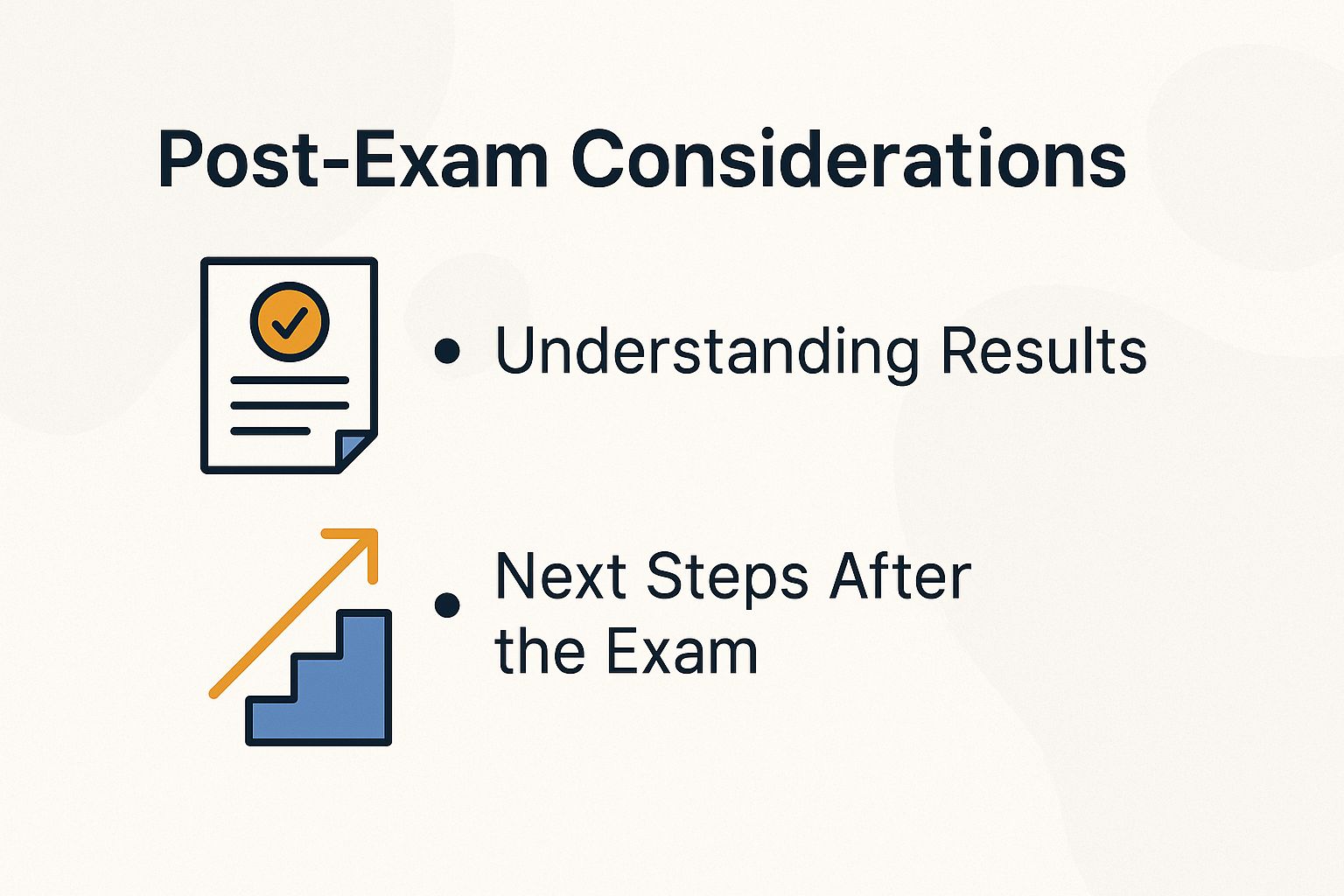 Post-Exam Considerations

• Understanding Results

• Next Steps After the Exam